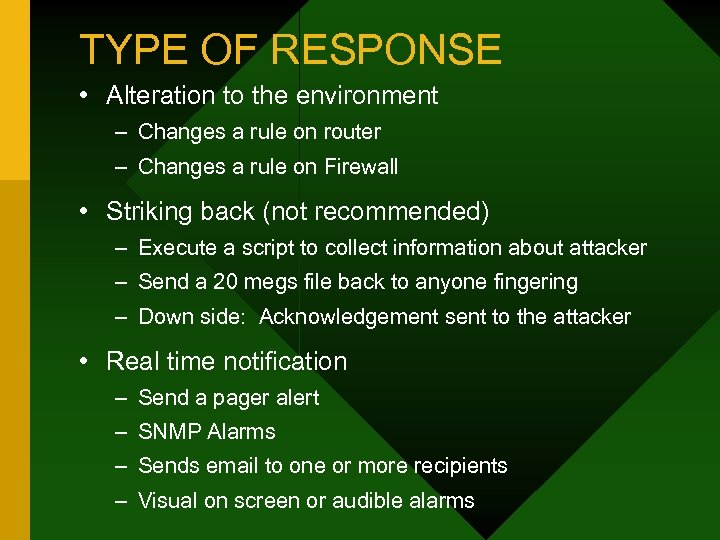 TYPE OF RESPONSE

• Alteration to the environment
– Changes a rule on router
– Changes a rule on Firewall

• Striking back (not recommended)
– Execute a script to collect information about attacker
– Send a 20 megs file back to anyone fingering
– Down side: Acknowledgement sent to the attacker

• Real time notification
– Send a pager alert
– SNMP Alarms
– Sends email to one or more recipients
– Visual on screen or audible alarms